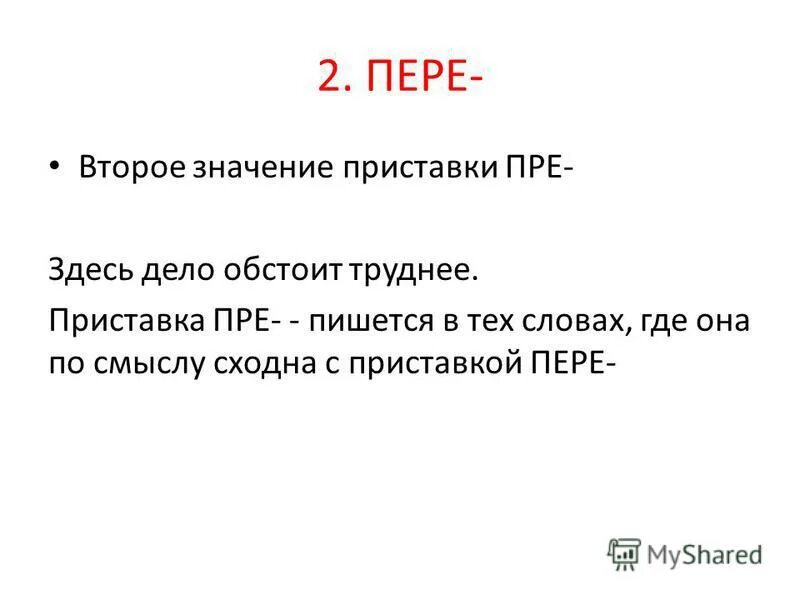 2. ПЕРЕ-

• Второе значение приставки ПРЕ-

Здесь дело обстоит труднее.

Приставка ПРЕ- - пишется в тех словах, где она по смыслу сходна с приставкой ПЕРЕ-

MyShared